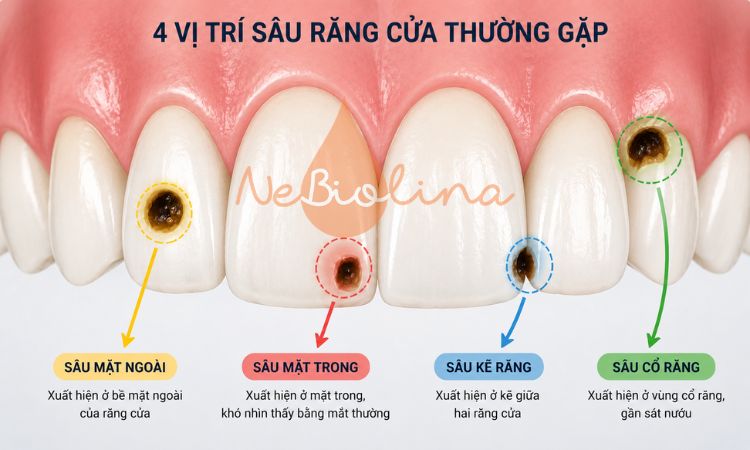 4 VỊ TRÍ SÂU RĂNG CỬA THƯỜNG GẶP

NeBiolina

SÂU MẶT NGOÀI
Xuất hiện ở bề mặt ngoài của răng cửa

SÂU MẶT TRONG
Xuất hiện ở mặt trong, khó nhìn thấy bằng mắt thường

SÂU KẼ RĂNG
Xuất hiện ở kẽ giữa hai răng cửa

SÂU CỔ RĂNG
Xuất hiện ở vùng cổ răng, gần sát nướu